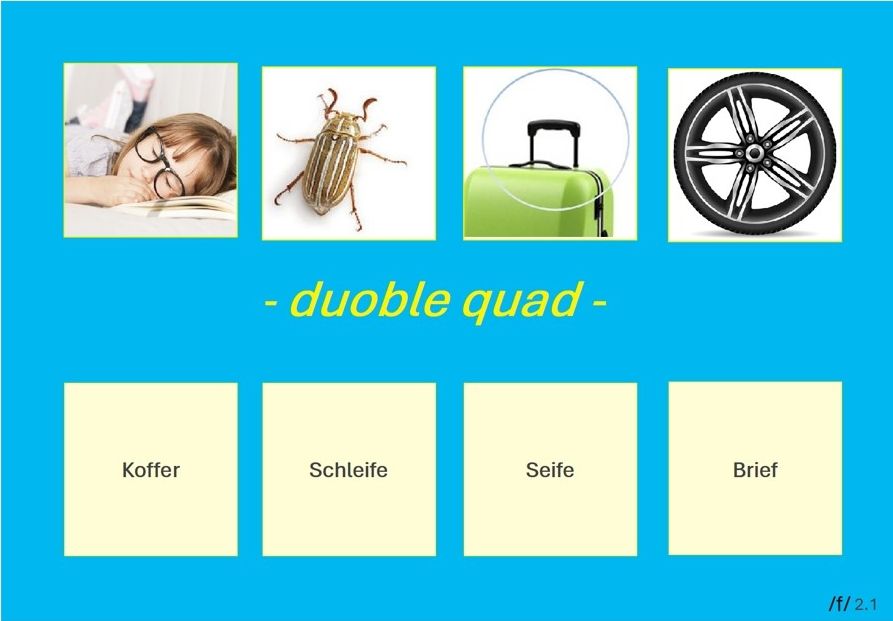 - duoble quad -

Koffer

Schleife

Seife

Brief

/f/ 2.1